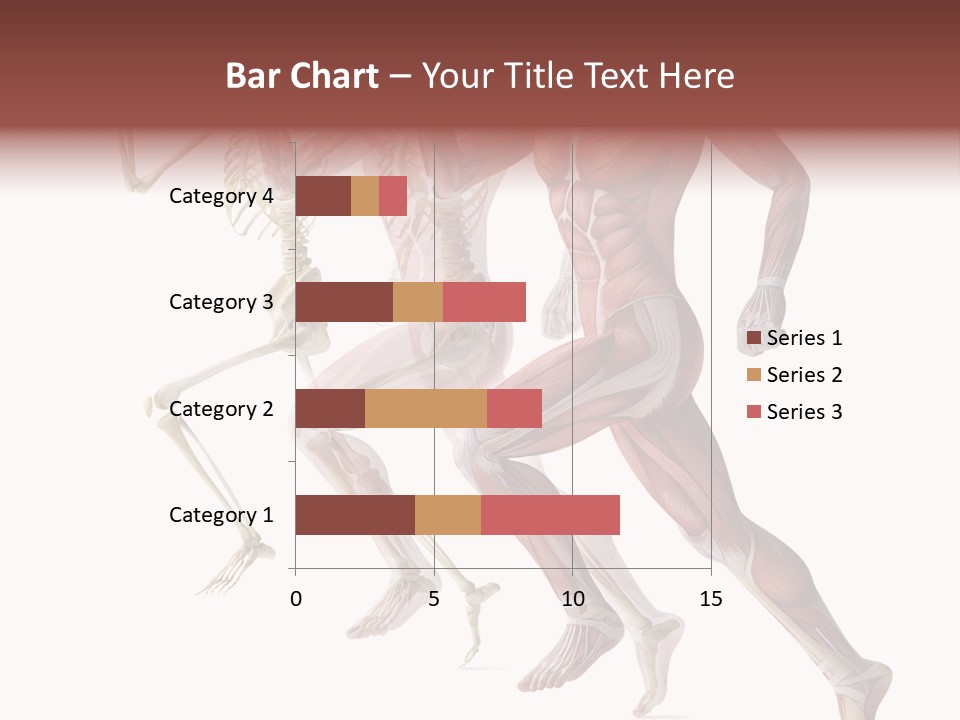 Bar Chart – Your Title Text Here

Category 4
Category 3
Category 2
Category 1

0
5
10
15

Series 1
Series 2
Series 3